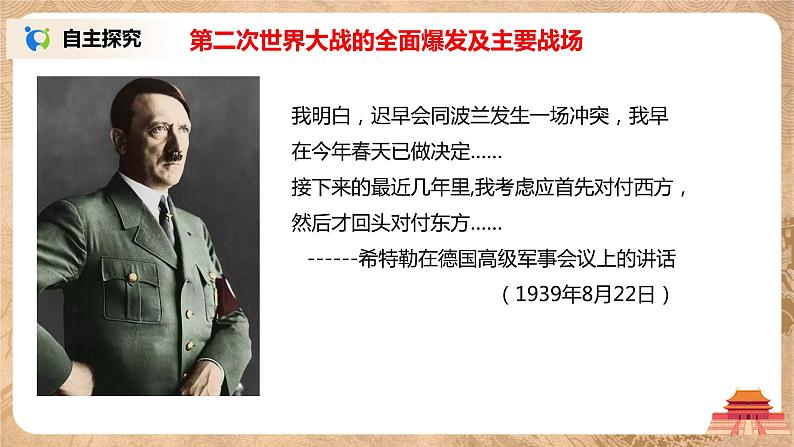 自主探究

第二次世界大战的全面爆发及主要战场

我明白，迟早会同波兰发生一场冲突，我早在今年春天已做决定……
接下来的最近几年里,我考虑应首先对付西方，然后才回头对付东方……
------希特勒在德国高级军事会议上的讲话
（1939年8月22日）